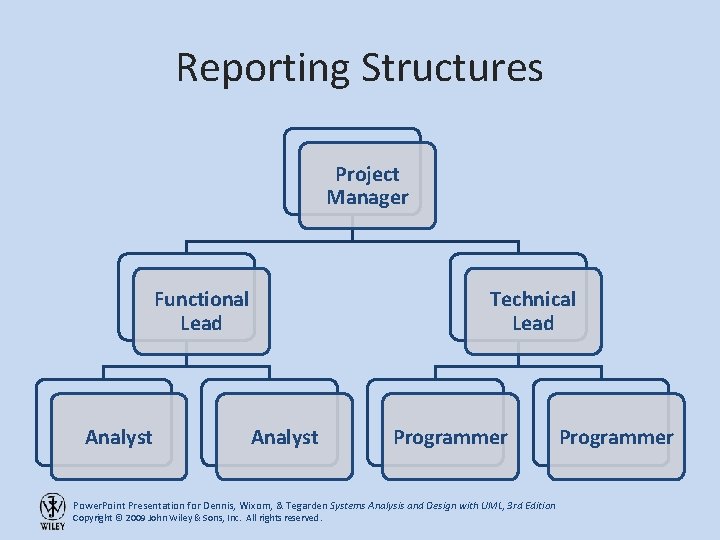 Reporting Structures

Project Manager

Functional Lead

Technical Lead

Analyst

Analyst

Programmer

Programmer

WILEY

PowerPoint Presentation for Dennis, Wixom, & Tegarden Systems Analysis and Design with UML, 3rd Edition
Copyright © 2009 John Wiley & Sons, Inc. All rights reserved.